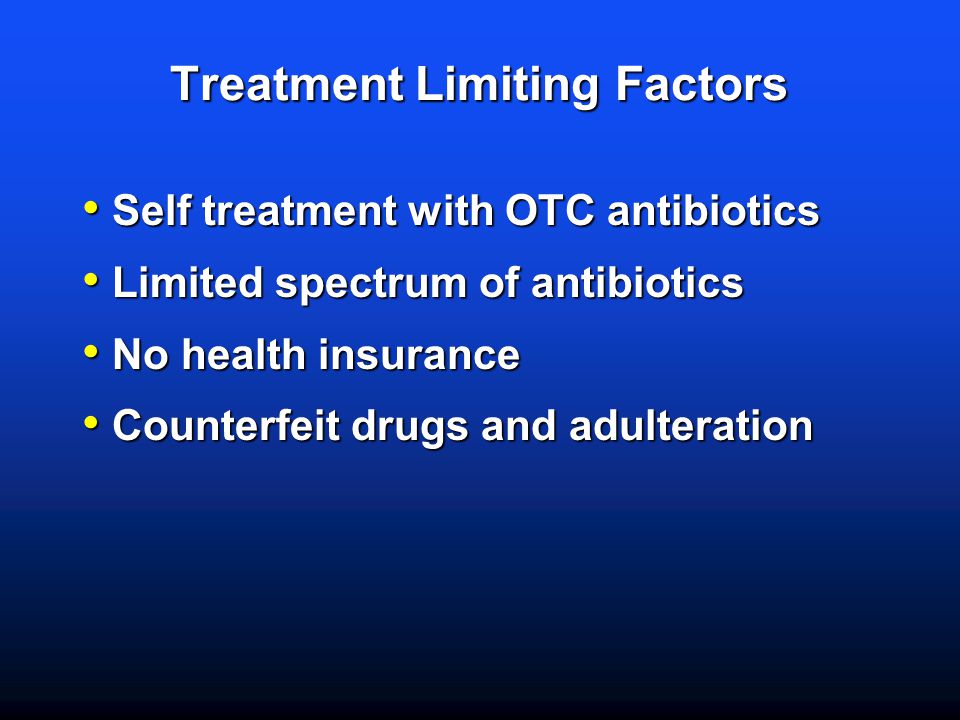 Treatment Limiting Factors

• Self treatment with OTC antibiotics
• Limited spectrum of antibiotics
• No health insurance
• Counterfeit drugs and adulteration